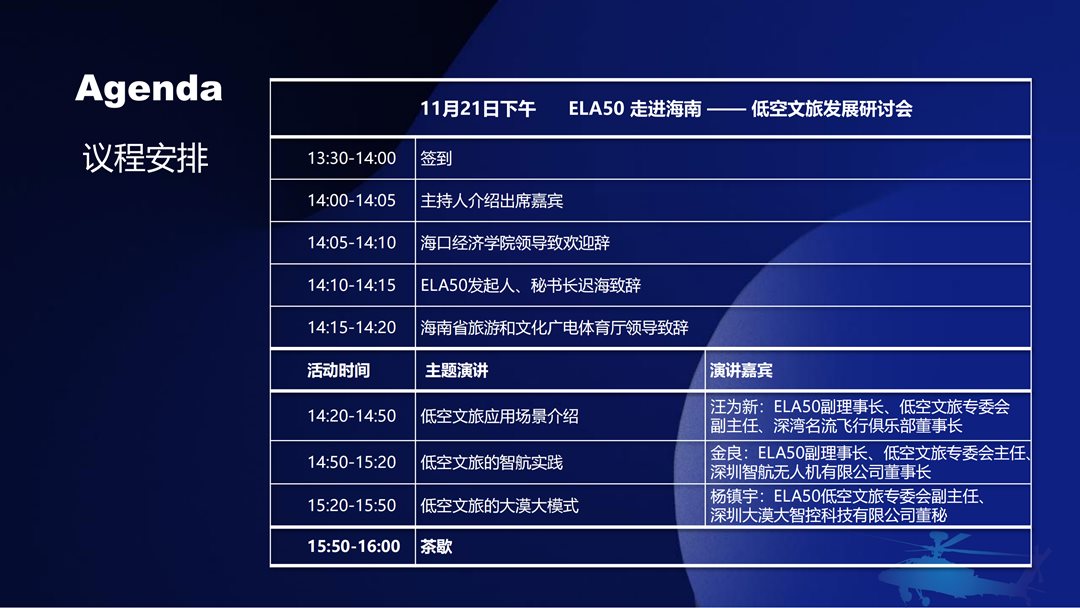 Agenda
议程安排

| 11月21日下午 ELA50 走进海南 —— 低空文旅发展研讨会 | | |
|---|---|---|
| 13:30-14:00 | 签到 | |
| 14:00-14:05 | 主持人介绍出席嘉宾 | |
| 14:05-14:10 | 海口经济学院领导致欢迎辞 | |
| 14:10-14:15 | ELA50发起人、秘书长迟海致辞 | |
| 14:15-14:20 | 海南省旅游和文化广电体育厅领导致辞 | |
| 活动时间 | 主题演讲 | 演讲嘉宾 |
| 14:20-14:50 | 低空文旅应用场景介绍 | 汪为新：ELA50副理事长、低空文旅专委会副主任、深湾名流飞行俱乐部董事长 |
| 14:50-15:20 | 低空文旅的智航实践 | 金良：ELA50副理事长、低空文旅专委会主任、深圳智航无人机有限公司董事长 |
| 15:20-15:50 | 低空文旅的大漠大模式 | 杨镇宇：ELA50低空文旅专委会副主任、深圳大漠大智控科技有限公司董秘 |
| 15:50-16:00 | 茶歇 | |